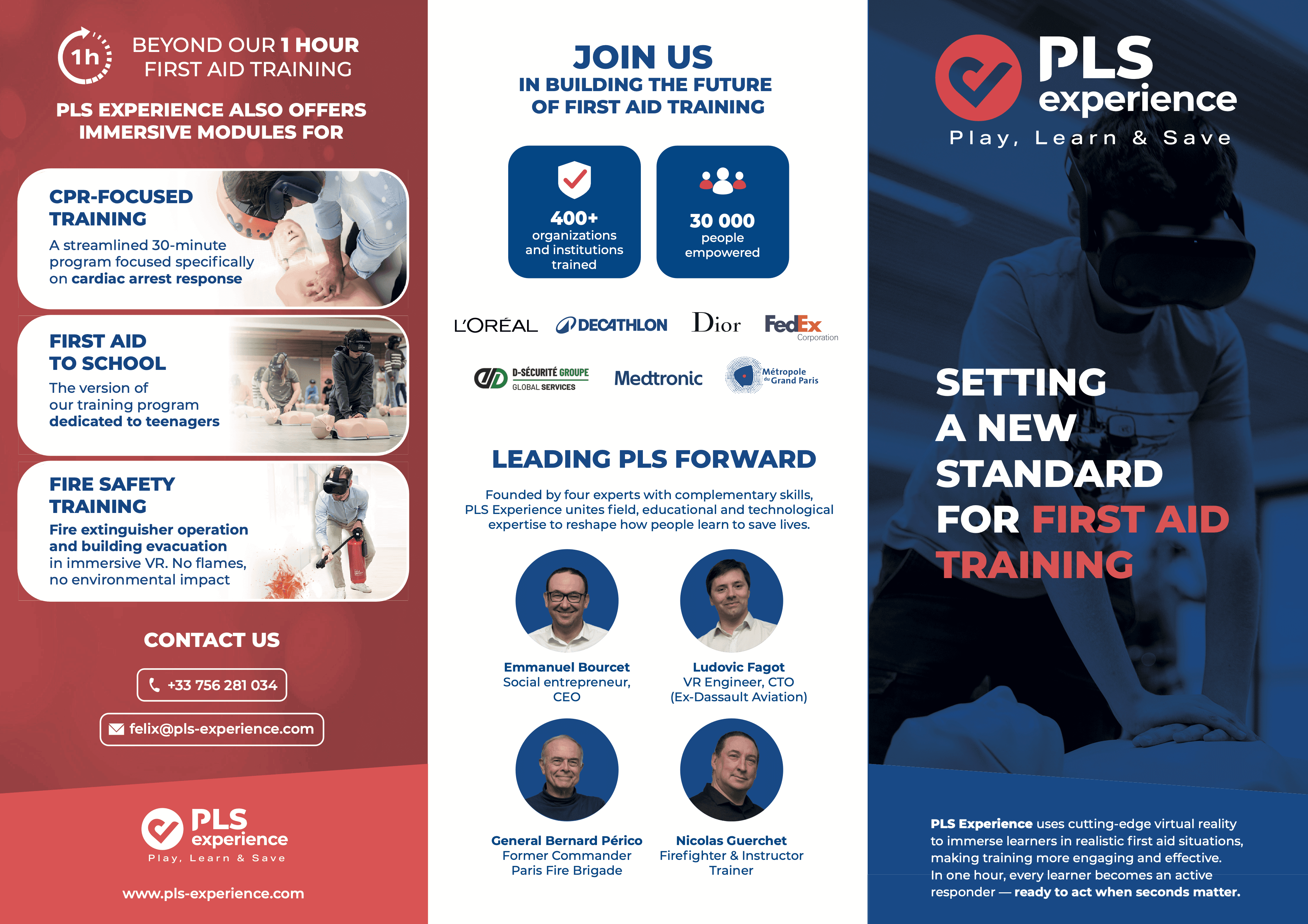 1h

BEYOND OUR 1 HOUR FIRST AID TRAINING

PLS EXPERIENCE ALSO OFFERS IMMERSIVE MODULES FOR

CPR-FOCUSED TRAINING

A streamlined 30-minute program focused specifically on cardiac arrest response

FIRST AID TO SCHOOL

The version of our training program dedicated to teenagers

FIRE SAFETY TRAINING

Fire extinguisher operation and building evacuation in immersive VR. No flames, no environmental impact

CONTACT US

+33 756 281 034

felix@pls-experience.com

PLS experience
Play, Learn & Save

www.pls-experience.com

JOIN US
IN BUILDING THE FUTURE OF FIRST AID TRAINING

400+
organizations and institutions trained

30 000
people empowered

L'ORÉAL DECATHLON Dior FedEx Corporation

D-SÉCURITÉ GROUPE GLOBAL SERVICES Medtronic Métropole du Grand Paris

LEADING PLS FORWARD

Founded by four experts with complementary skills, PLS Experience unites field, educational and technological expertise to reshape how people learn to save lives.

Emmanuel Bourcet
Social entrepreneur, CEO

Ludovic Fagot
VR Engineer, CTO (Ex-Dassault Aviation)

General Bernard Périco
Former Commander Paris Fire Brigade

Nicolas Guerchet
Firefighter & Instructor Trainer

PLS experience
Play, Learn & Save

SETTING A NEW STANDARD FOR FIRST AID TRAINING

PLS Experience uses cutting-edge virtual reality to immerse learners in realistic first aid situations, making training more engaging and effective. In one hour, every learner becomes an active responder — ready to act when seconds matter.